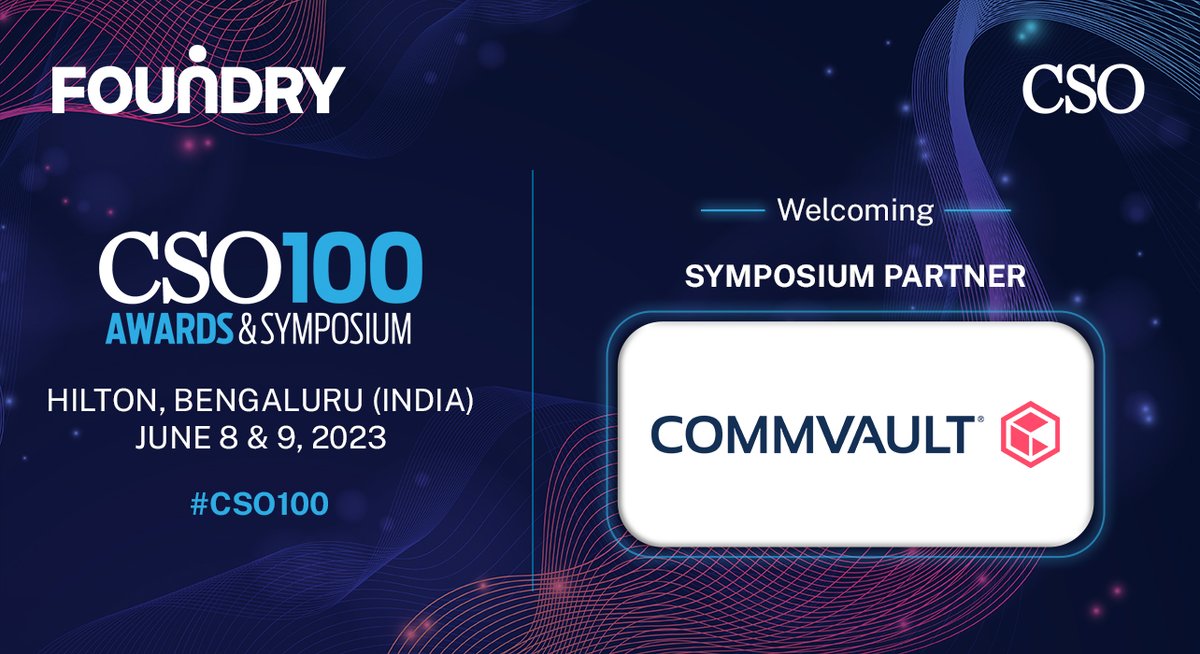 FOUNDRY

CSO

CSO100
AWARDS & SYMPOSIUM

HILTON, BENGALURU (INDIA)
JUNE 8 & 9, 2023

#CSO100

Welcoming

SYMPOSIUM PARTNER

COMMVAULT®